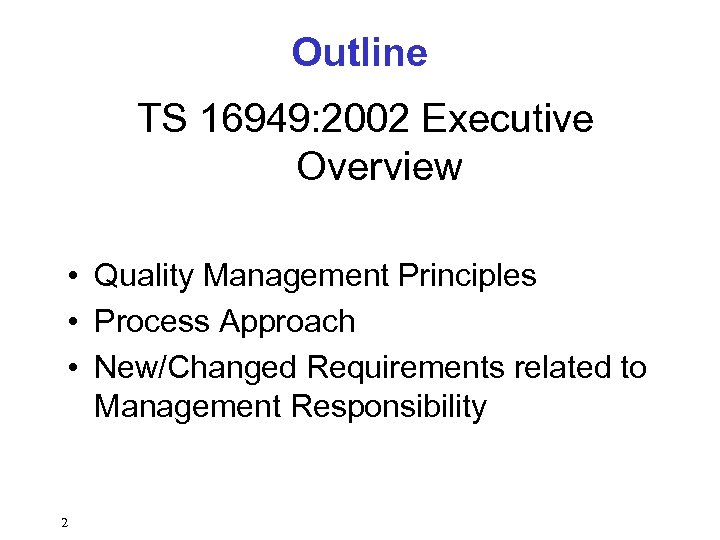 Outline

TS 16949:2002 Executive Overview

• Quality Management Principles
• Process Approach
• New/Changed Requirements related to Management Responsibility

2